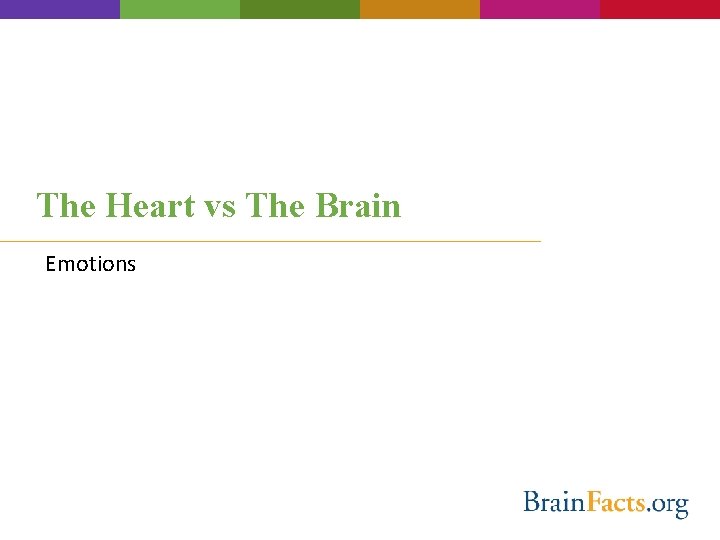 The Heart vs The Brain

Emotions

BrainFacts.org